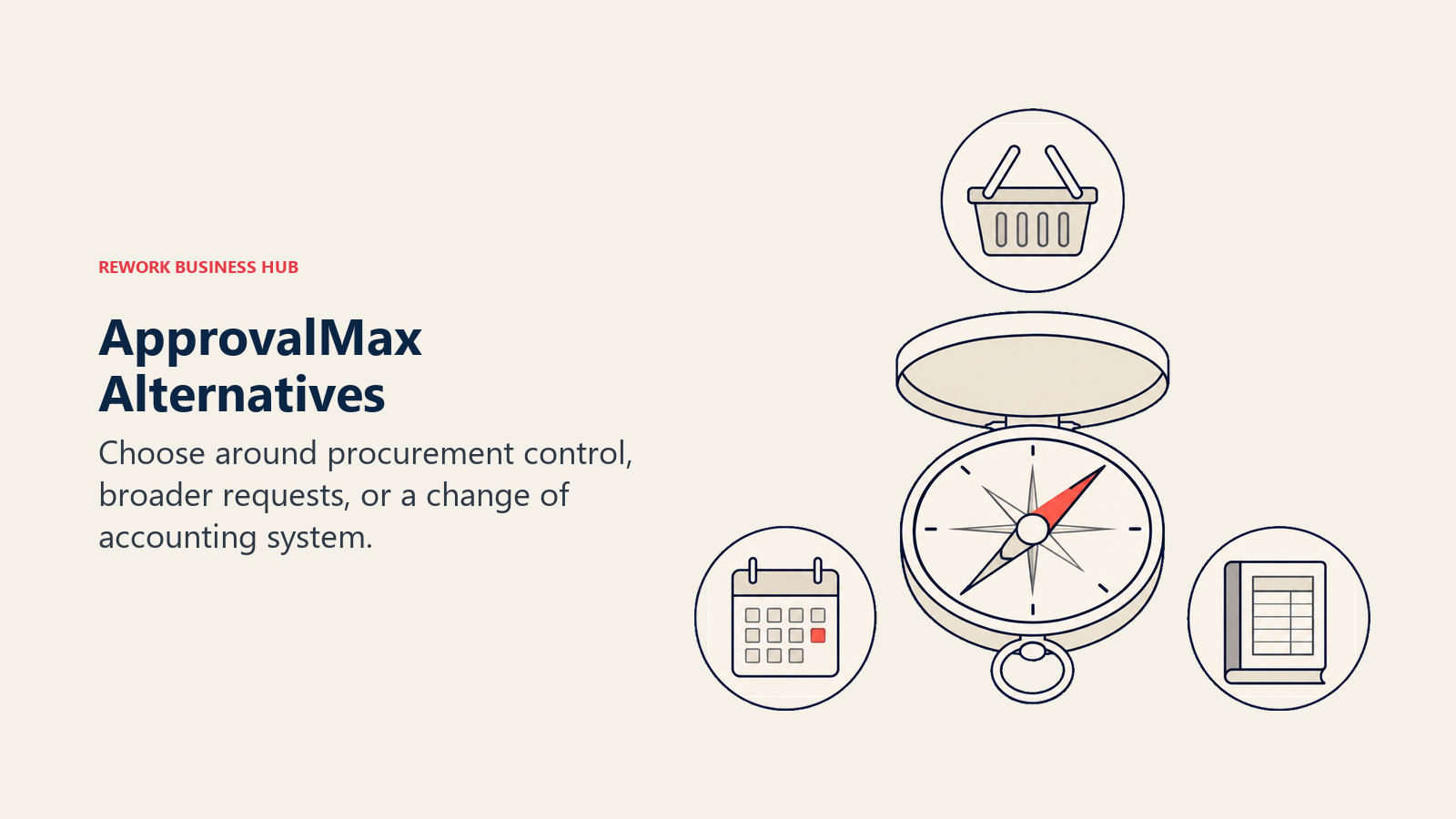 REWORK BUSINESS HUB

ApprovalMax Alternatives

Choose around procurement control, broader requests, or a change of accounting system.